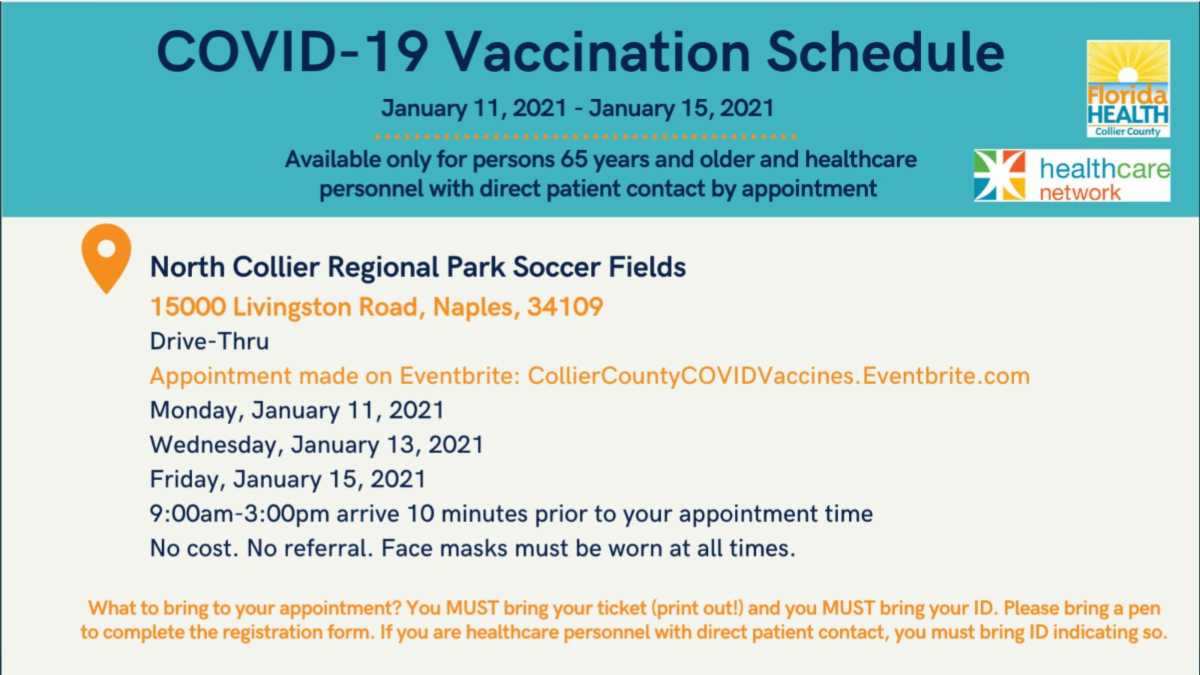 COVID-19 Vaccination Schedule

January 11, 2021 - January 15, 2021

Available only for persons 65 years and older and healthcare personnel with direct patient contact by appointment

Florida HEALTH Collier County

healthcare network

North Collier Regional Park Soccer Fields
15000 Livingston Road, Naples, 34109
Drive-Thru
Appointment made on Eventbrite: CollierCountyCOVIDVaccines.Eventbrite.com
Monday, January 11, 2021
Wednesday, January 13, 2021
Friday, January 15, 2021
9:00am-3:00pm arrive 10 minutes prior to your appointment time
No cost. No referral. Face masks must be worn at all times.

What to bring to your appointment? You MUST bring your ticket (print out!) and you MUST bring your ID. Please bring a pen to complete the registration form. If you are healthcare personnel with direct patient contact, you must bring ID indicating so.